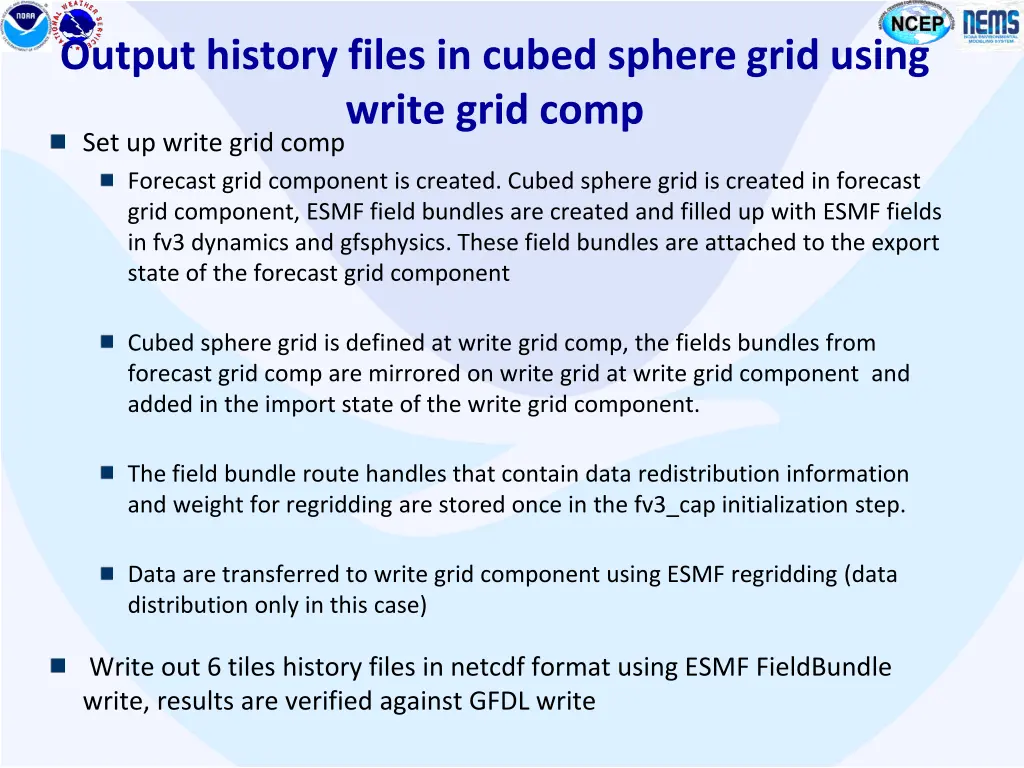 NOAA

NATIONAL WEATHER SERVICE

NCEP

NEMS

NOAA ENVIRONMENTAL MODELING SYSTEM

Output history files in cubed sphere grid using write grid comp

Set up write grid comp

Forecast grid component is created. Cubed sphere grid is created in forecast grid component, ESMF field bundles are created and filled up with ESMF fields in fv3 dynamics and gfsphysics. These field bundles are attached to the export state of the forecast grid component

Cubed sphere grid is defined at write grid comp, the fields bundles from forecast grid comp are mirrored on write grid at write grid component and added in the import state of the write grid component.

The field bundle route handles that contain data redistribution information and weight for regridding are stored once in the fv3_cap initialization step.

Data are transferred to write grid component using ESMF regridding (data distribution only in this case)

Write out 6 tiles history files in netcdf format using ESMF FieldBundle write, results are verified against GFDL write